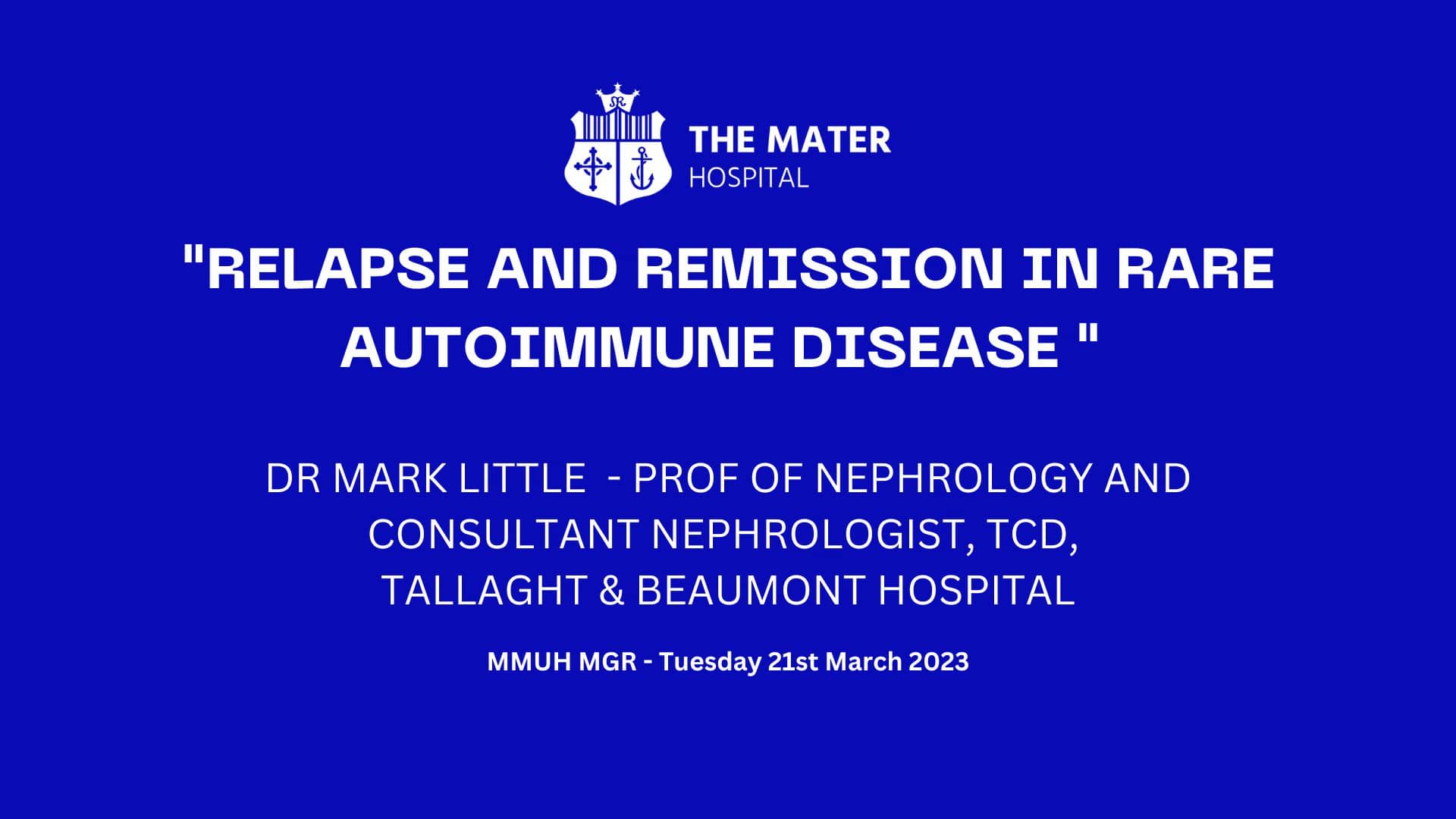 THE MATER
HOSPITAL

"RELAPSE AND REMISSION IN RARE AUTOIMMUNE DISEASE "

DR MARK LITTLE - PROF OF NEPHROLOGY AND CONSULTANT NEPHROLOGIST, TCD, TALLAGHT & BEAUMONT HOSPITAL

MMUH MGR - Tuesday 21st March 2023